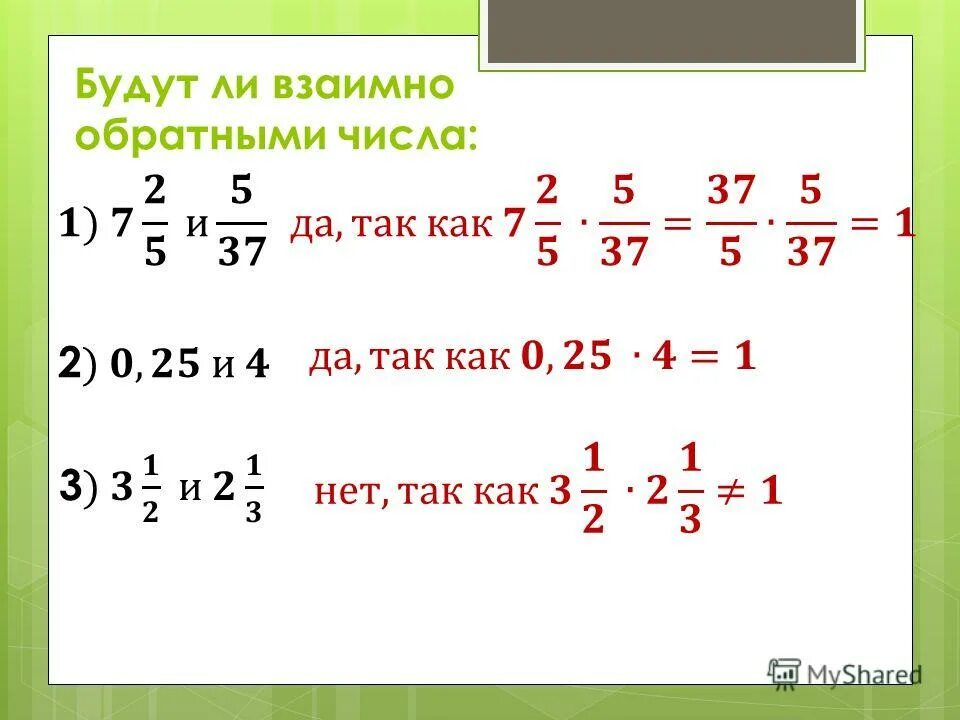 Будут ли взаимно обратными числа:

1) $7\frac{2}{5}$ и $\frac{5}{37}$ да, так как $7\frac{2}{5} \cdot \frac{5}{37} = \frac{37}{5} \cdot \frac{5}{37} = 1$

2) $0,25$ и $4$ да, так как $0,25 \cdot 4 = 1$

3) $3\frac{1}{2}$ и $2\frac{1}{3}$ нет, так как $3\frac{1}{2} \cdot 2\frac{1}{3} \neq 1$

MyShared